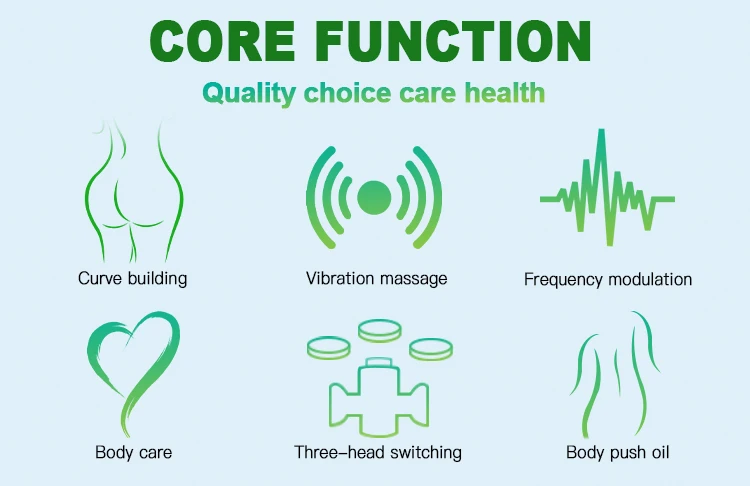 CORE FUNCTION

Quality choice care health

Curve building

Vibration massage

Frequency modulation

Body care

Three-head switching

Body push oil